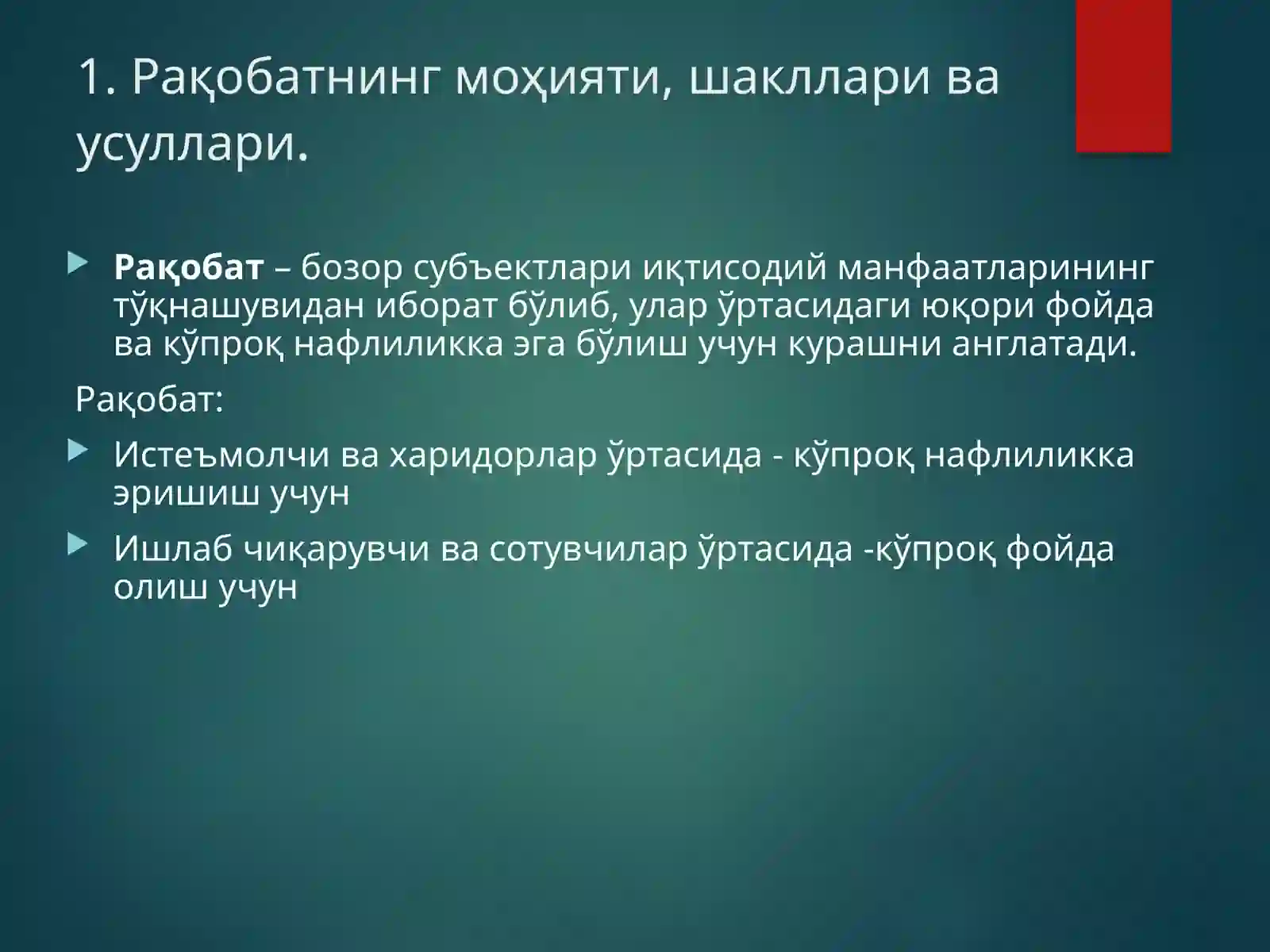 1. Рақобатнинг моҳияти, шакллари ва усуллари.

Рақобат – бозор субъектлари иқтисодий манфаатларининг тўқнашувидан иборат бўлиб, улар ўртасидаги юқори фойда ва кўпроқ нафлиликка эга бўлиш учун курашни англатади.

Рақобат:

Истеъмолчи ва харидорлар ўртасида - кўпроқ нафлиликка эришиш учун

Ишлаб чиқарувчи ва сотувчилар ўртасида -кўпроқ фойда олиш учун